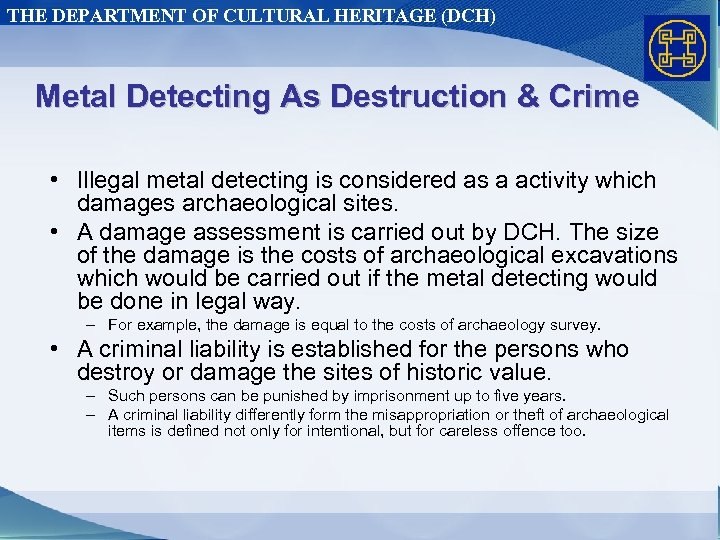 THE DEPARTMENT OF CULTURAL HERITAGE (DCH)

Metal Detecting As Destruction & Crime

• Illegal metal detecting is considered as a activity which damages archaeological sites.
• A damage assessment is carried out by DCH. The size of the damage is the costs of archaeological excavations which would be carried out if the metal detecting would be done in legal way.
– For example, the damage is equal to the costs of archaeology survey.
• A criminal liability is established for the persons who destroy or damage the sites of historic value.
– Such persons can be punished by imprisonment up to five years.
– A criminal liability differently form the misappropriation or theft of archaeological items is defined not only for intentional, but for careless offence too.